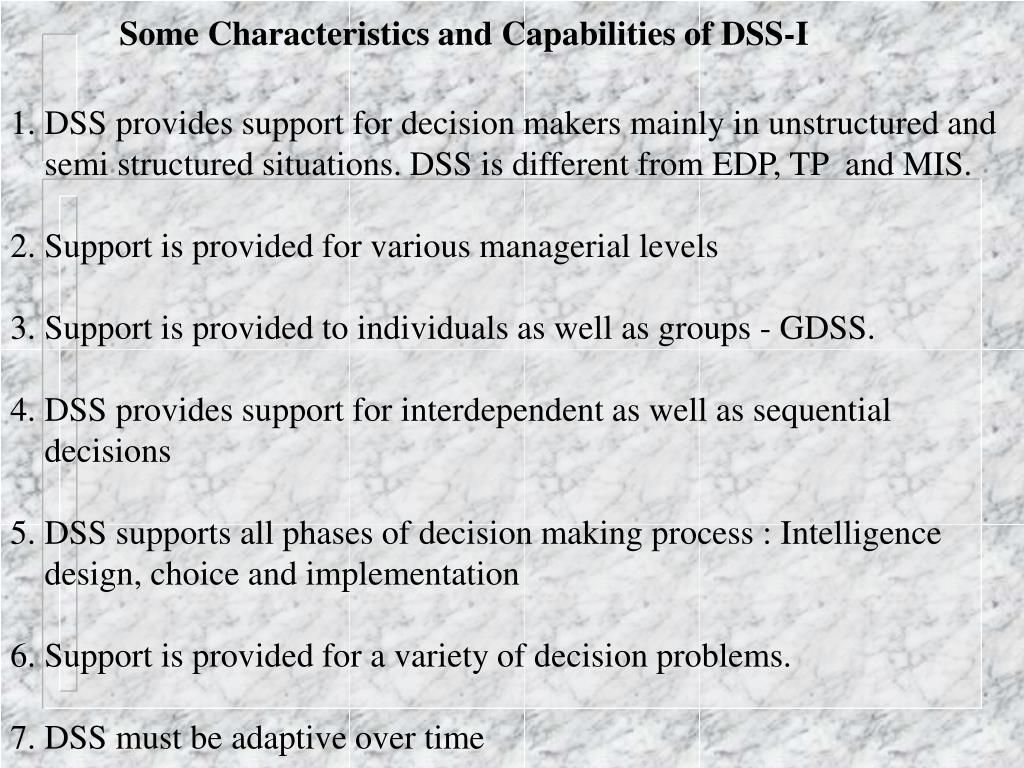 Some Characteristics and Capabilities of DSS-I

1. DSS provides support for decision makers mainly in unstructured and semi structured situations. DSS is different from EDP, TP and MIS.

2. Support is provided for various managerial levels

3. Support is provided to individuals as well as groups - GDSS.

4. DSS provides support for interdependent as well as sequential decisions

5. DSS supports all phases of decision making process : Intelligence design, choice and implementation

6. Support is provided for a variety of decision problems.

7. DSS must be adaptive over time